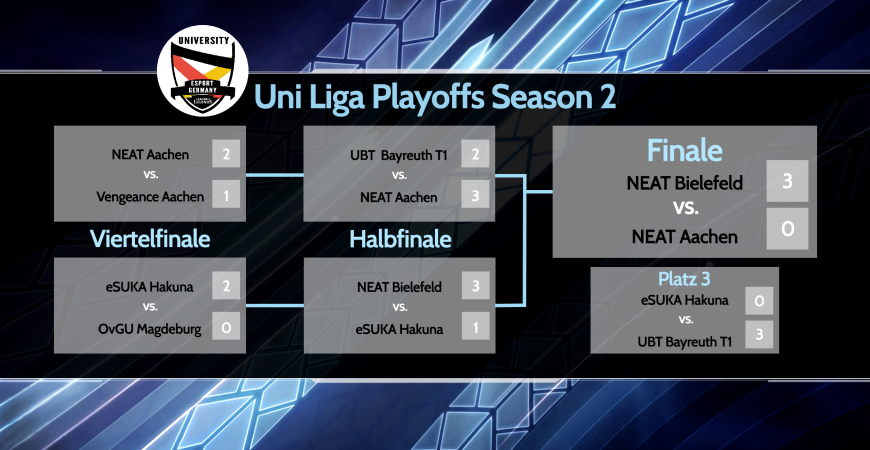 UNIVERSITY
ESPORT GERMANY
LEAGUE OF LEGENDS

Uni Liga Playoffs Season 2

NEAT Aachen 2
vs.
Vengeance Aachen 1

Viertelfinale

eSUKA Hakuna 2
vs.
OvGU Magdeburg 0

UBT Bayreuth T1 2
vs.
NEAT Aachen 3

Halbfinale

NEAT Bielefeld 3
vs.
eSUKA Hakuna 1

Finale
NEAT Bielefeld 3
vs.
NEAT Aachen 0

Platz 3
eSUKA Hakuna 0
vs.
UBT Bayreuth T1 3